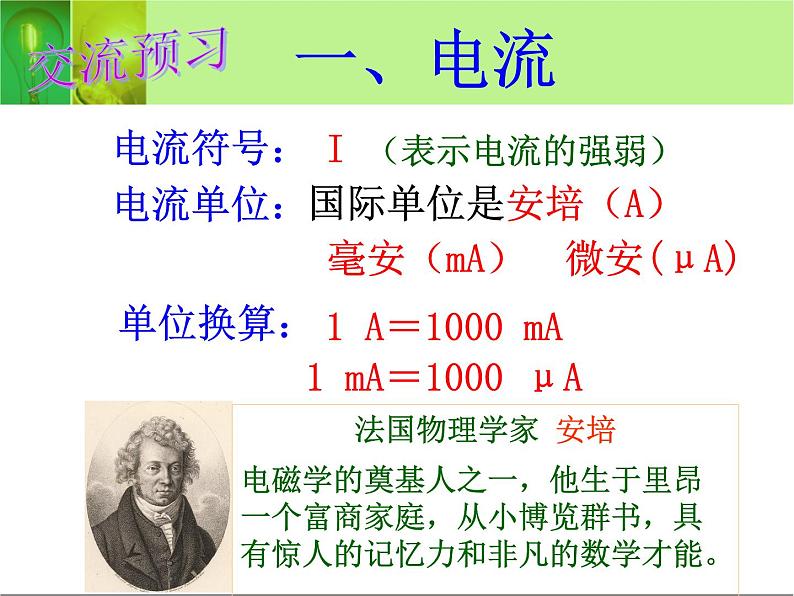 交流预习

一、电流

电流符号： I （表示电流的强弱）

电流单位：国际单位是安培（A）

毫安（mA） 微安（μA）

单位换算： 1 A＝1000 mA

1 mA＝1000 μA

法国物理学家 安培

电磁学的奠基人之一，他生于里昂一个富商家庭，从小博览群书，具有惊人的记忆力和非凡的数学才能。